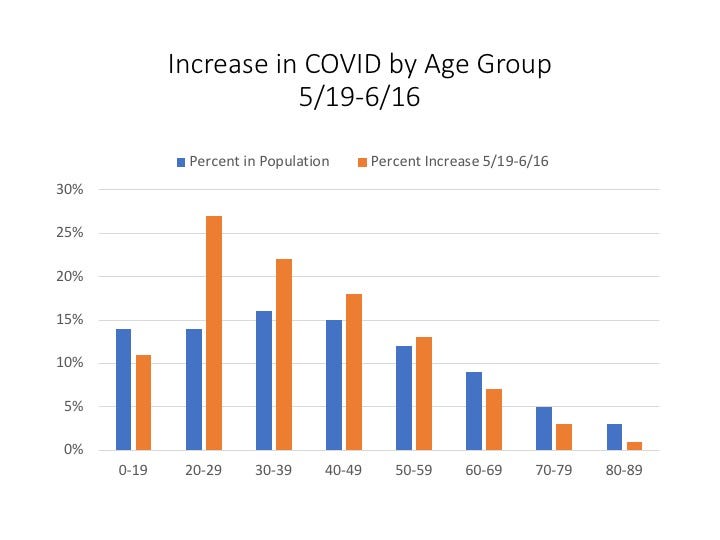 Increase in COVID by Age Group
5/19-6/16

Percent in Population   Percent Increase 5/19-6/16

30%
25%
20%
15%
10%
5%
0%

0-19   20-29   30-39   40-49   50-59   60-69   70-79   80-89